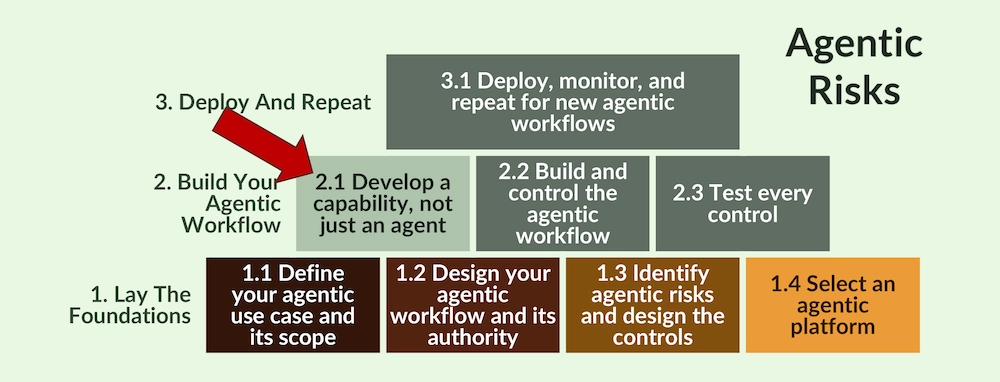 Agentic Risks

3. Deploy And Repeat

3.1 Deploy, monitor, and repeat for new agentic workflows

2. Build Your Agentic Workflow

2.1 Develop a capability, not just an agent

2.2 Build and control the agentic workflow

2.3 Test every control

1. Lay The Foundations

1.1 Define your agentic use case and its scope

1.2 Design your agentic workflow and its authority

1.3 Identify agentic risks and design the controls

1.4 Select an agentic platform